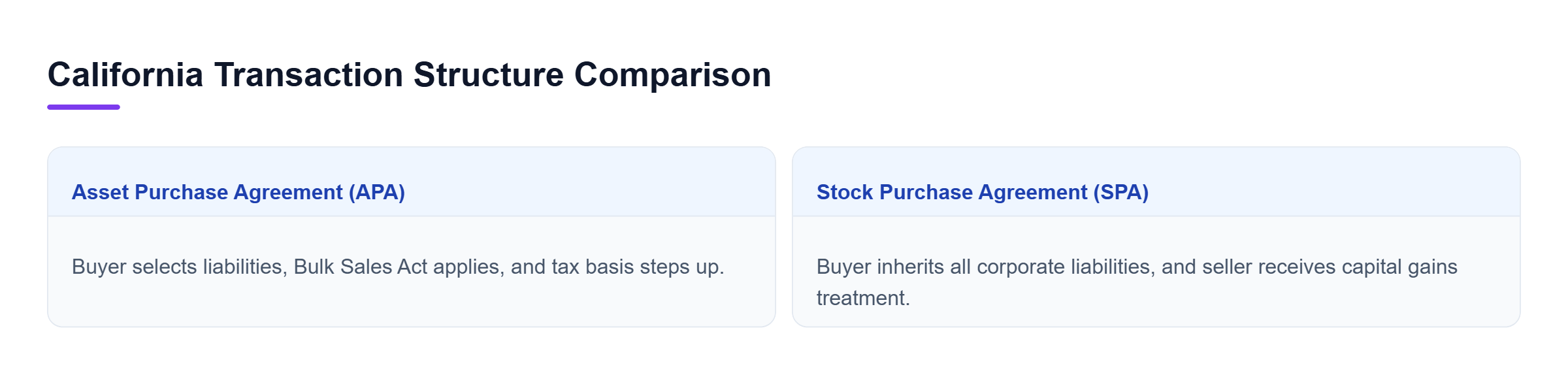 California Transaction Structure Comparison

Asset Purchase Agreement (APA)

Buyer selects liabilities, Bulk Sales Act applies, and tax basis steps up.

Stock Purchase Agreement (SPA)

Buyer inherits all corporate liabilities, and seller receives capital gains treatment.